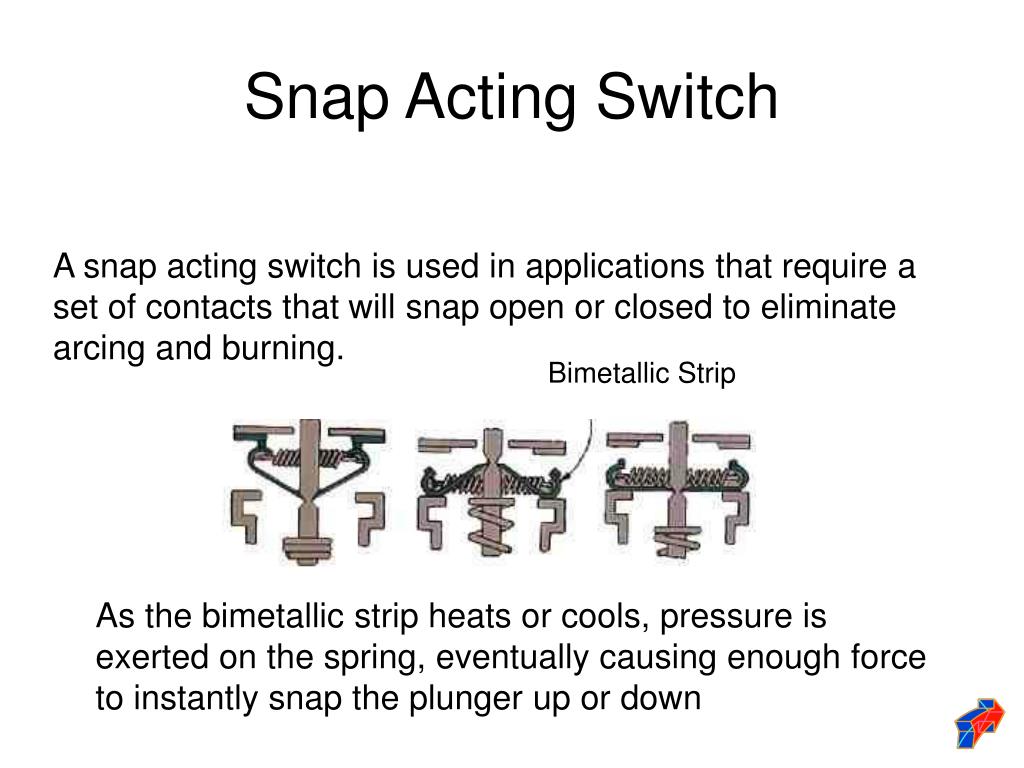 Snap Acting Switch

A snap acting switch is used in applications that require a set of contacts that will snap open or closed to eliminate arcing and burning.

Bimetallic Strip

As the bimetallic strip heats or cools, pressure is exerted on the spring, eventually causing enough force to instantly snap the plunger up or down